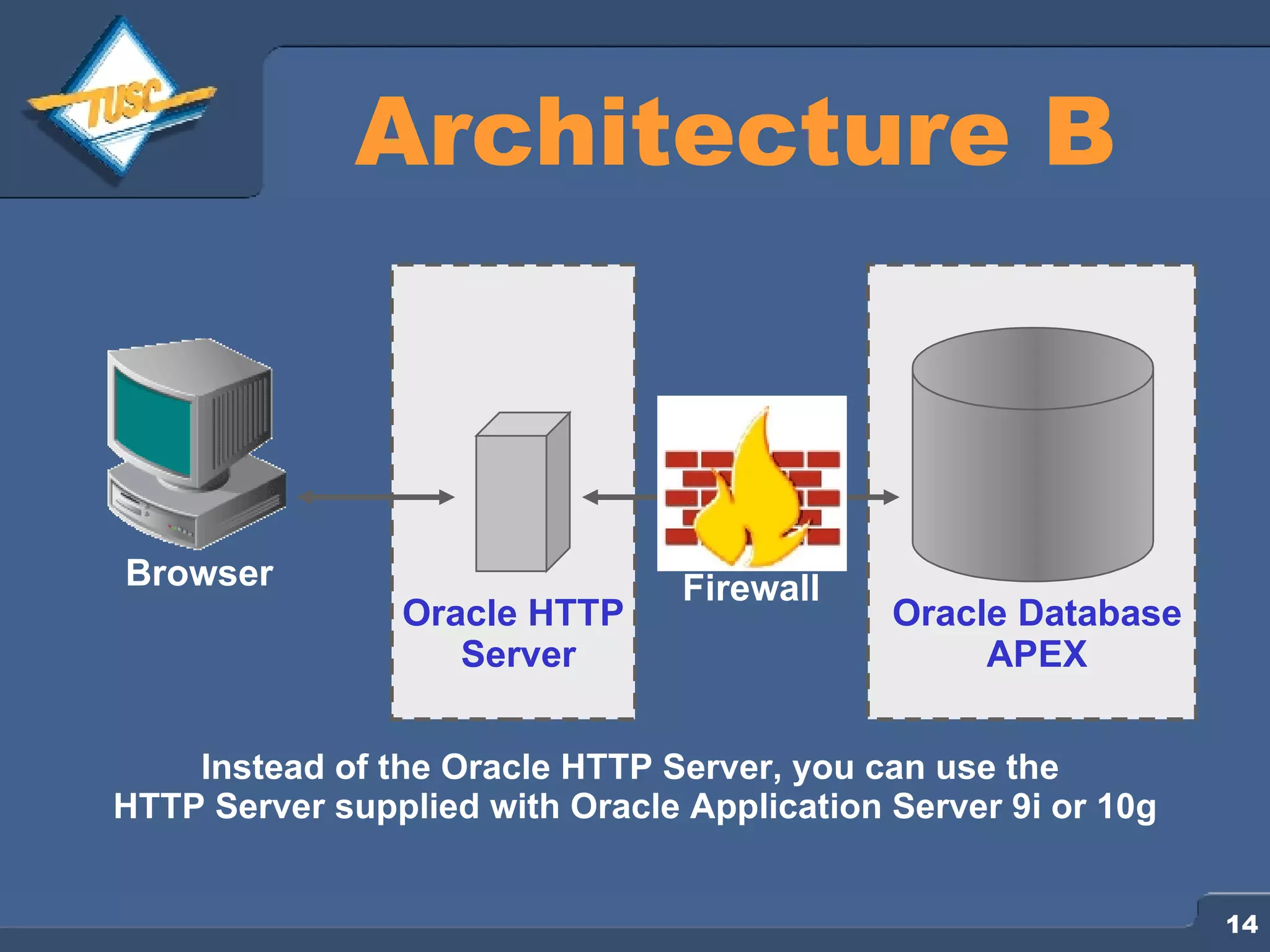 TUSC

Architecture B

Browser

Oracle HTTP Server

Firewall

Oracle Database APEX

Instead of the Oracle HTTP Server, you can use the HTTP Server supplied with Oracle Application Server 9i or 10g

14